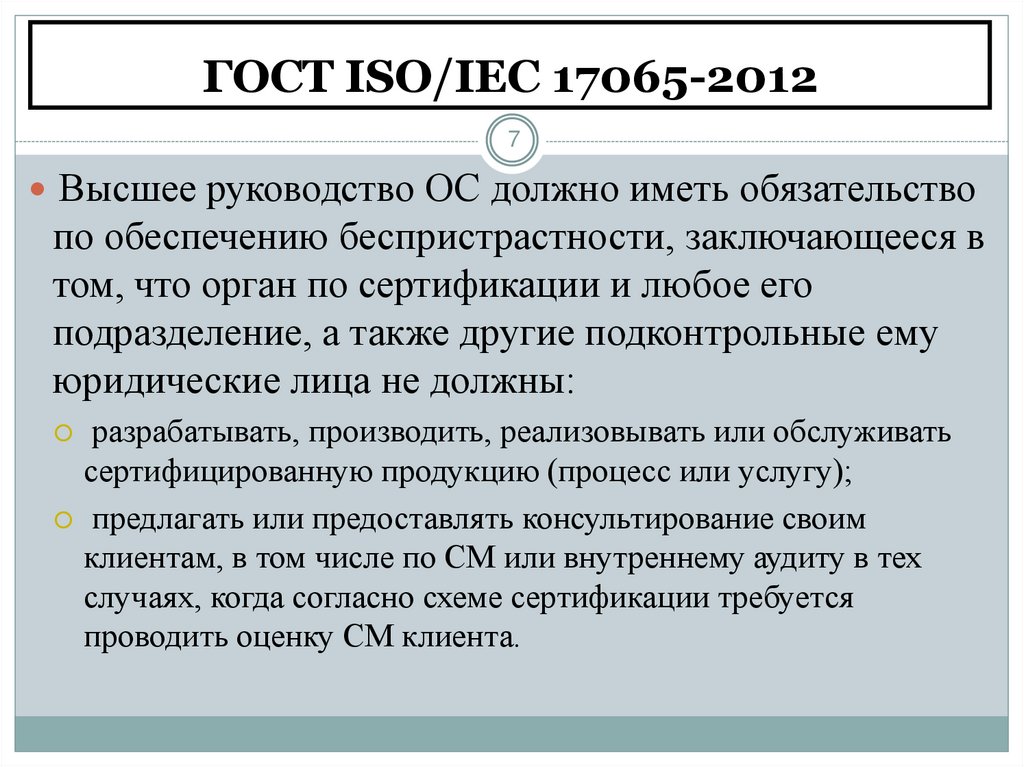 ГОСТ ISO/IEC 17065-2012

7

Высшее руководство ОС должно иметь обязательство по обеспечению беспристрастности, заключающееся в том, что орган по сертификации и любое его подразделение, а также другие подконтрольные ему юридические лица не должны:

разрабатывать, производить, реализовывать или обслуживать сертифицированную продукцию (процесс или услугу);

предлагать или предоставлять консультирование своим клиентам, в том числе по СМ или внутреннему аудиту в тех случаях, когда согласно схеме сертификации требуется проводить оценку СМ клиента.